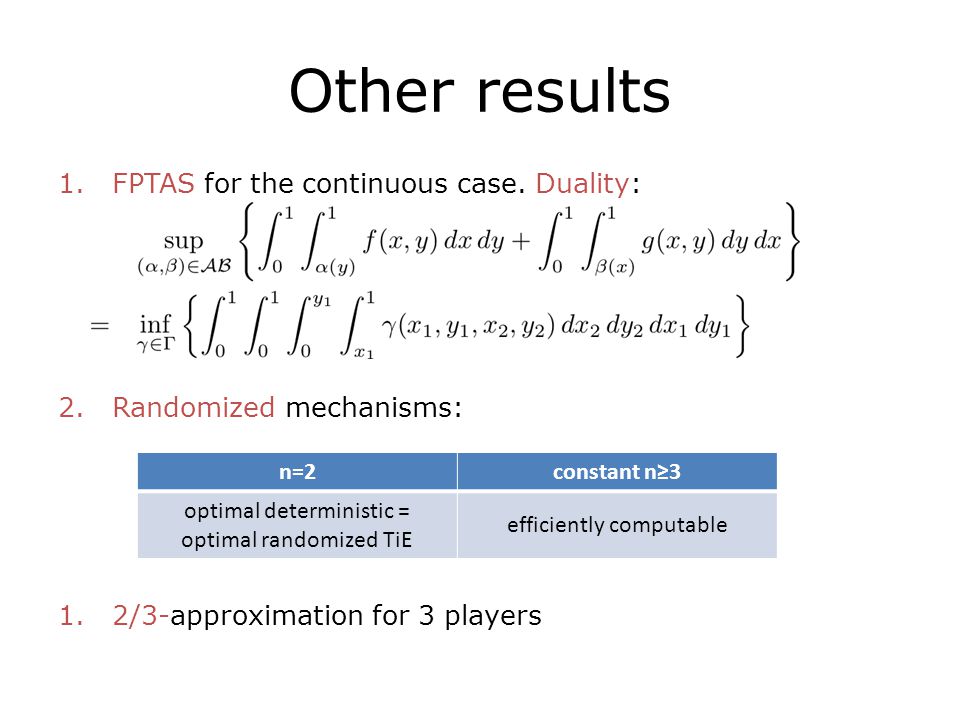 Other results

1. FPTAS for the continuous case. Duality:

$\sup_{(\alpha,\beta)\in\mathcal{AB}} \left\{ \int_0^1 \int_{\alpha(y)}^1 f(x,y)\,dx\,dy + \int_0^1 \int_{\beta(x)}^1 g(x,y)\,dy\,dx \right\}$

$= \inf_{\gamma\in\Gamma} \left\{ \int_0^1 \int_0^1 \int_0^{y_1} \int_{x_1}^1 \gamma(x_1,y_1,x_2,y_2)\,dx_2\,dy_2\,dx_1\,dy_1 \right\}$

2. Randomized mechanisms:

| n=2 | constant n≥3 |
|---|---|
| optimal deterministic = optimal randomized TiE | efficiently computable |

1. 2/3-approximation for 3 players